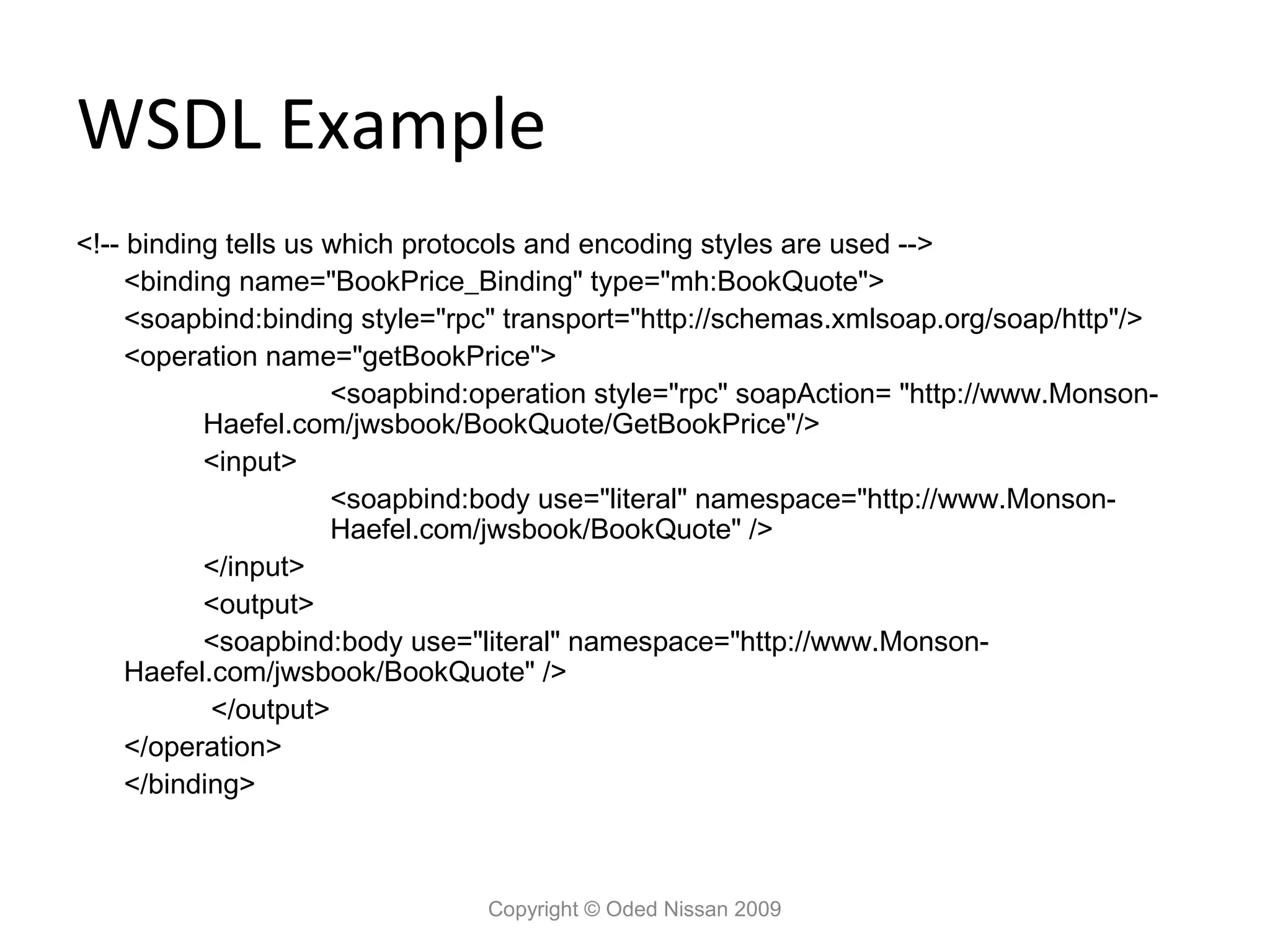 WSDL Example

<!-- binding tells us which protocols and encoding styles are used -->
<binding name="BookPrice_Binding" type="mh:BookQuote">
<soapbind:binding style="rpc" transport="http://schemas.xmlsoap.org/soap/http"/>
<operation name="getBookPrice">
<soapbind:operation style="rpc" soapAction= "http://www.Monson-Haefel.com/jwsbook/BookQuote/GetBookPrice"/>
<input>
<soapbind:body use="literal" namespace="http://www.Monson-Haefel.com/jwsbook/BookQuote" />
</input>
<output>
<soapbind:body use="literal" namespace="http://www.Monson-Haefel.com/jwsbook/BookQuote" />
</output>
</operation>
</binding>

Copyright © Oded Nissan 2009